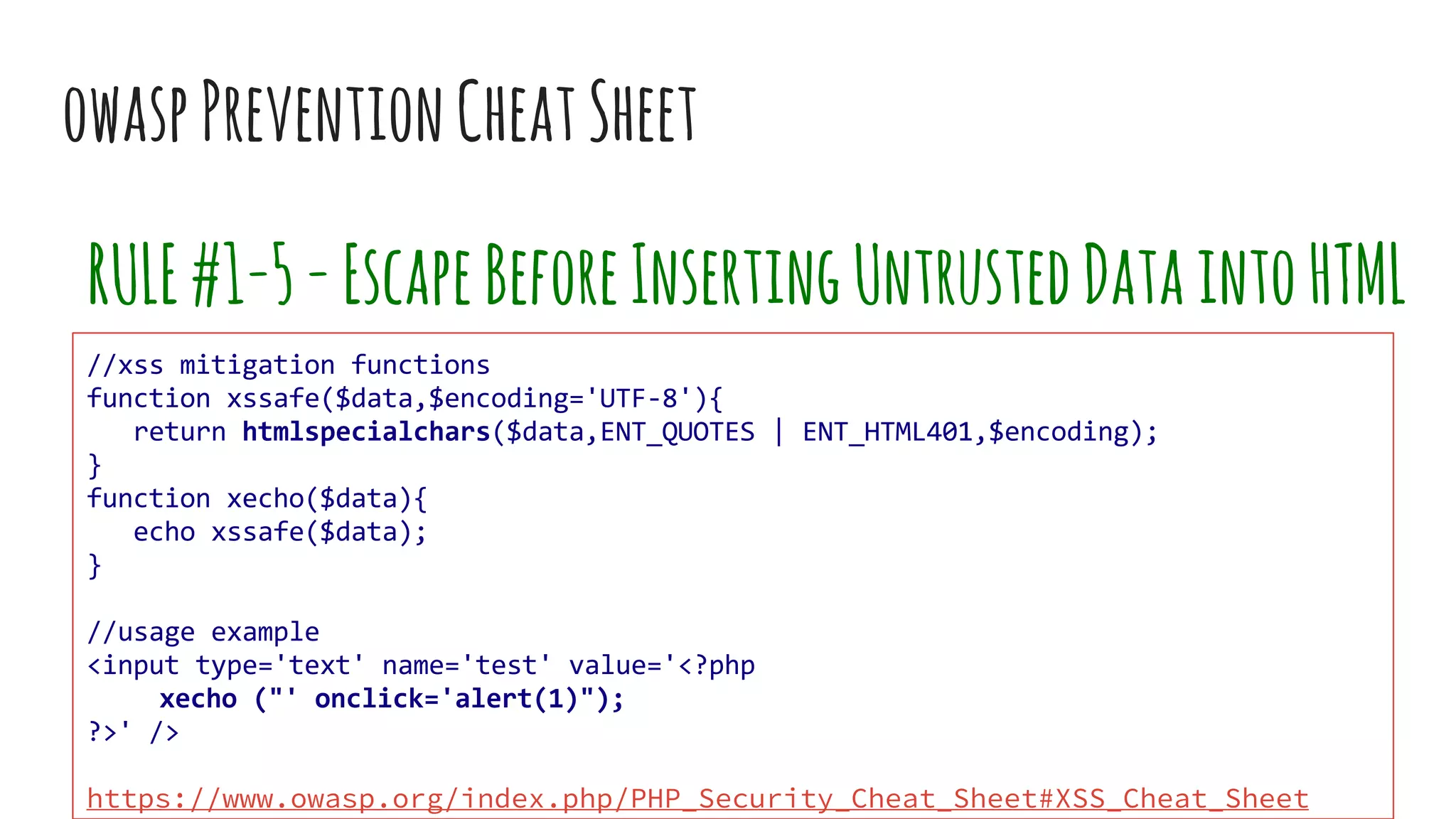 OWASP PREVENTION CHEAT SHEET

RULE #1-5 - ESCAPE BEFORE INSERTING UNTRUSTED DATA INTO HTML

//xss mitigation functions
function xssafe($data,$encoding='UTF-8'){
   return htmlspecialchars($data,ENT_QUOTES | ENT_HTML401,$encoding);
}
function xecho($data){
   echo xssafe($data);
}

//usage example
<input type='text' name='test' value='<?php
     xecho ("' onclick='alert(1)");
?>' />

https://www.owasp.org/index.php/PHP_Security_Cheat_Sheet#XSS_Cheat_Sheet